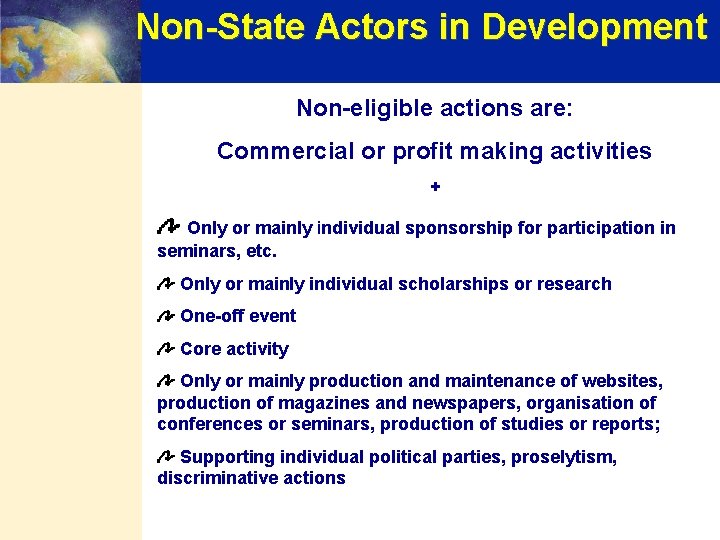 Non-State Actors in Development

Non-eligible actions are:

Commercial or profit making activities

+

Only or mainly individual sponsorship for participation in seminars, etc.

Only or mainly individual scholarships or research

One-off event

Core activity

Only or mainly production and maintenance of websites, production of magazines and newspapers, organisation of conferences or seminars, production of studies or reports;

Supporting individual political parties, proselytism, discriminative actions